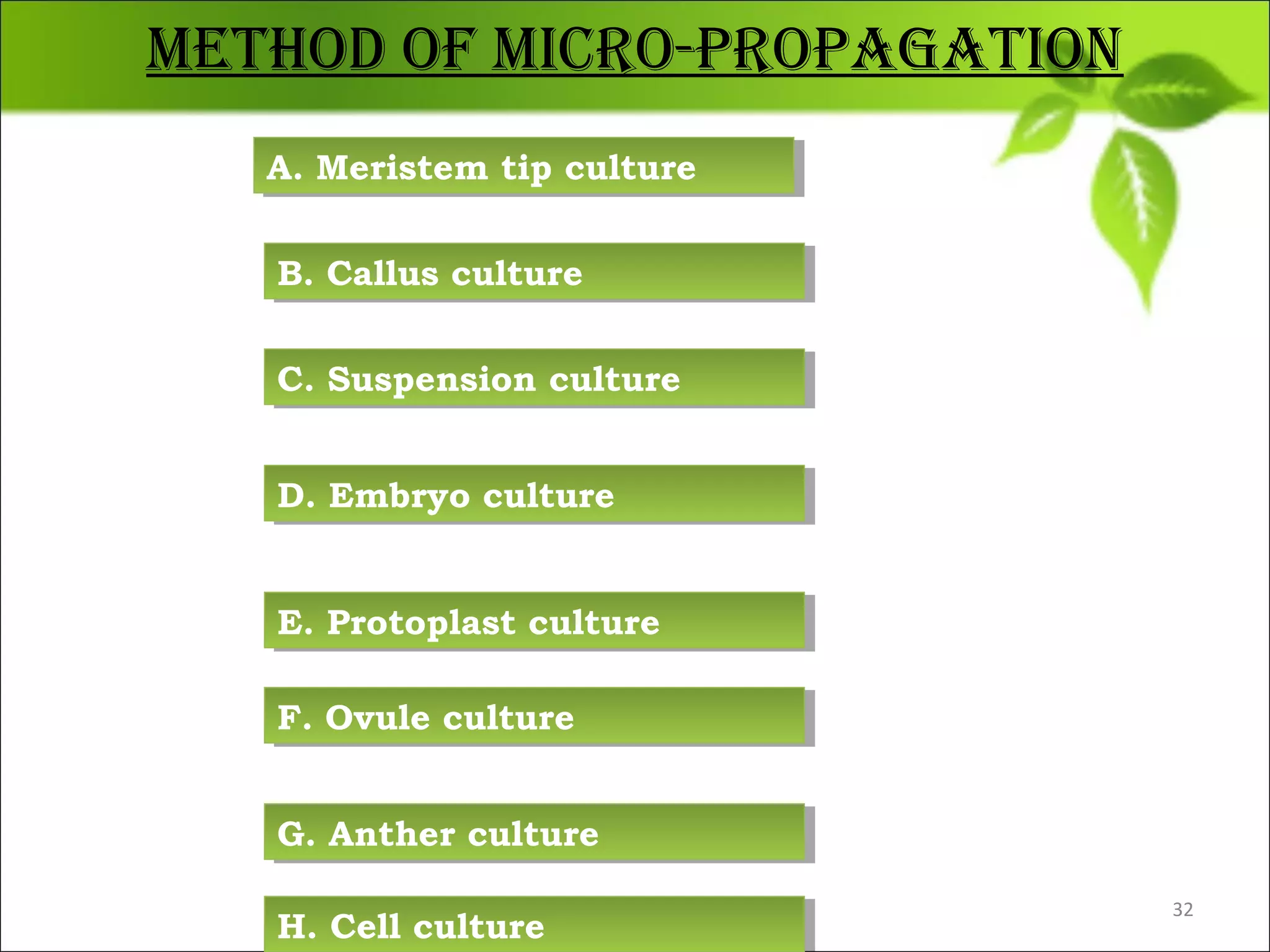 METHOD OF MICRO-PROPAGATION

A. Meristem tip culture

B. Callus culture

C. Suspension culture

D. Embryo culture

E. Protoplast culture

F. Ovule culture

G. Anther culture

H. Cell culture

32